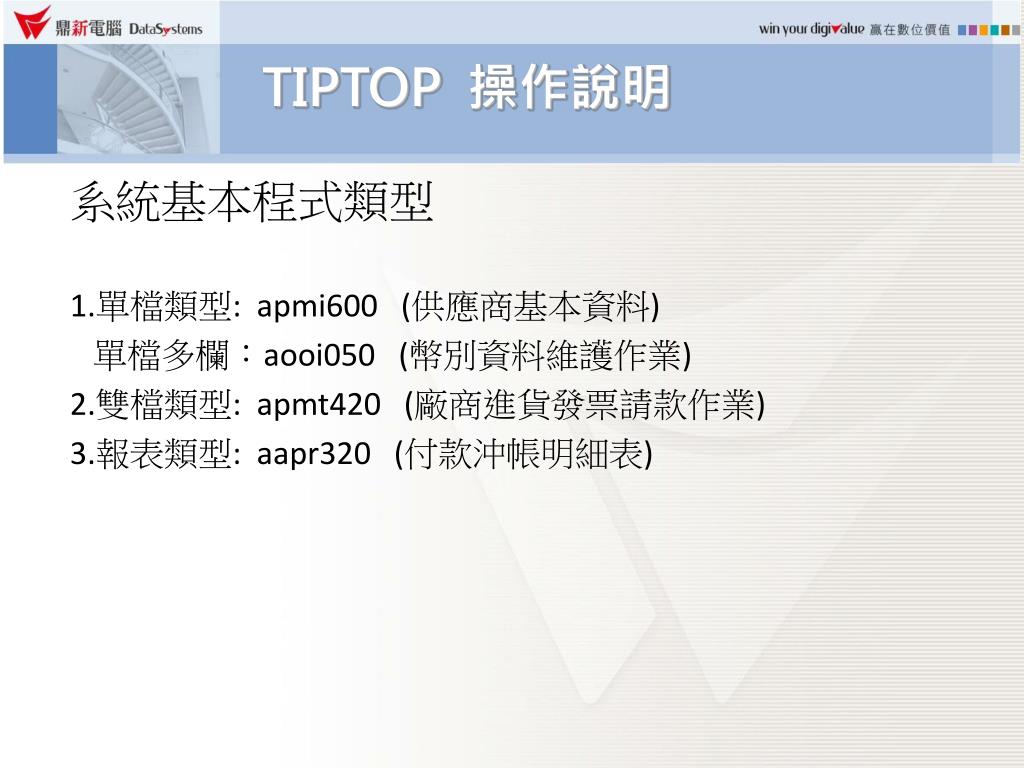 鼎新電腦 DataSystems

win your digivalue 贏在數位價值

TIPTOP 操作說明

系統基本程式類型

1.單檔類型: apmi600 (供應商基本資料)
單檔多欄：aooi050 (幣別資料維護作業)
2.雙檔類型: apmt420 (廠商進貨發票請款作業)
3.報表類型: aapr320 (付款沖帳明細表)